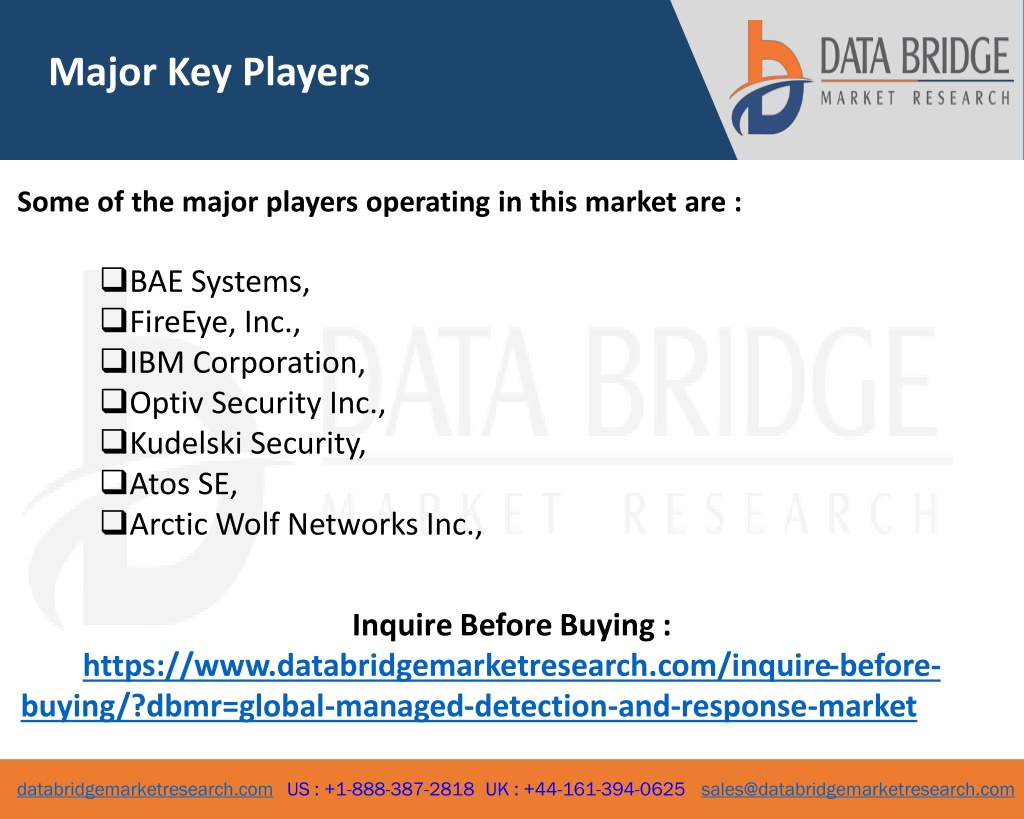 Major Key Players

DATA BRIDGE
MARKET RESEARCH

Some of the major players operating in this market are :

❑BAE Systems,
❑FireEye, Inc.,
❑IBM Corporation,
❑Optiv Security Inc.,
❑Kudelski Security,
❑Atos SE,
❑Arctic Wolf Networks Inc.,

DATA BRIDGE
MARKET RESEARCH

Inquire Before Buying :
https://www.databridgemarketresearch.com/inquire-before-buying/?dbmr=global-managed-detection-and-response-market

databridgemarketresearch.com US : +1-888-387-2818 UK : +44-161-394-0625 sales@databridgemarketresearch.com